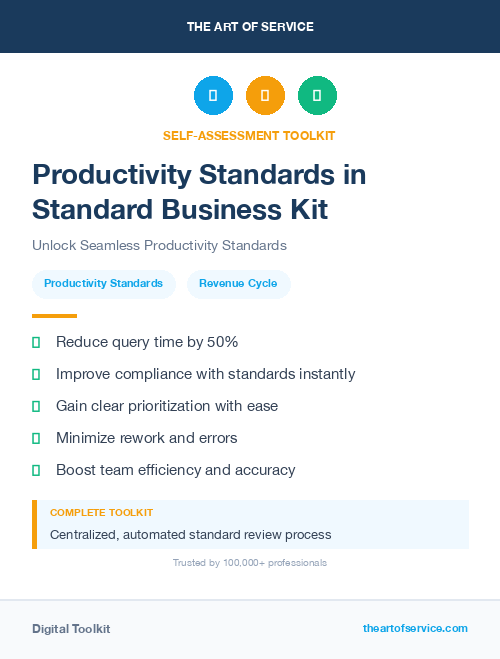 THE ART OF SERVICE

SELF-ASSESSMENT TOOLKIT

Productivity Standards in Standard Business Kit

Unlock Seamless Productivity Standards

Productivity Standards

Revenue Cycle

Reduce query time by 50%

Improve compliance with standards instantly

Gain clear prioritization with ease

Minimize rework and errors

Boost team efficiency and accuracy

COMPLETE TOOLKIT

Centralized, automated standard review process

Trusted by 100,000+ professionals

Digital Toolkit

theartofservice.com